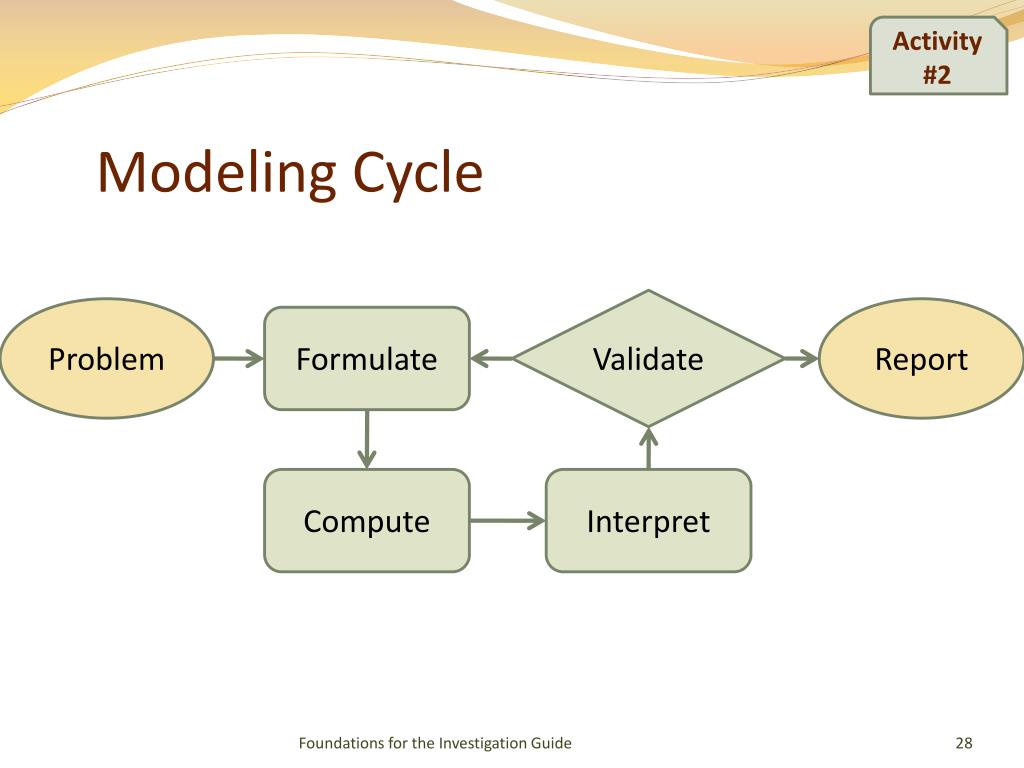 Activity #2

Modeling Cycle

Problem

Formulate

Validate

Report

Compute

Interpret

Foundations for the Investigation Guide

28